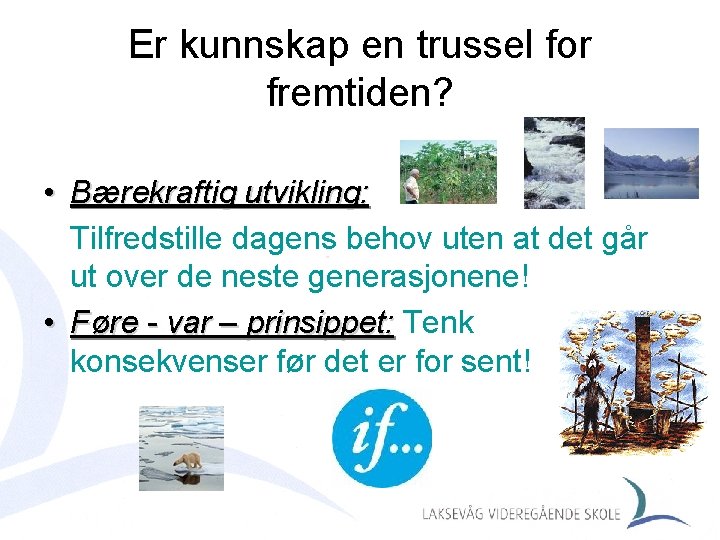 Er kunnskap en trussel for fremtiden?

• Bærekraftig utvikling:

Tilfredstille dagens behov uten at det går ut over de neste generasjonene!

• Føre - var – prinsippet: Tenk konsekvenser før det er for sent!

if...

LAKSEVÅG VIDEREGÅENDE SKOLE